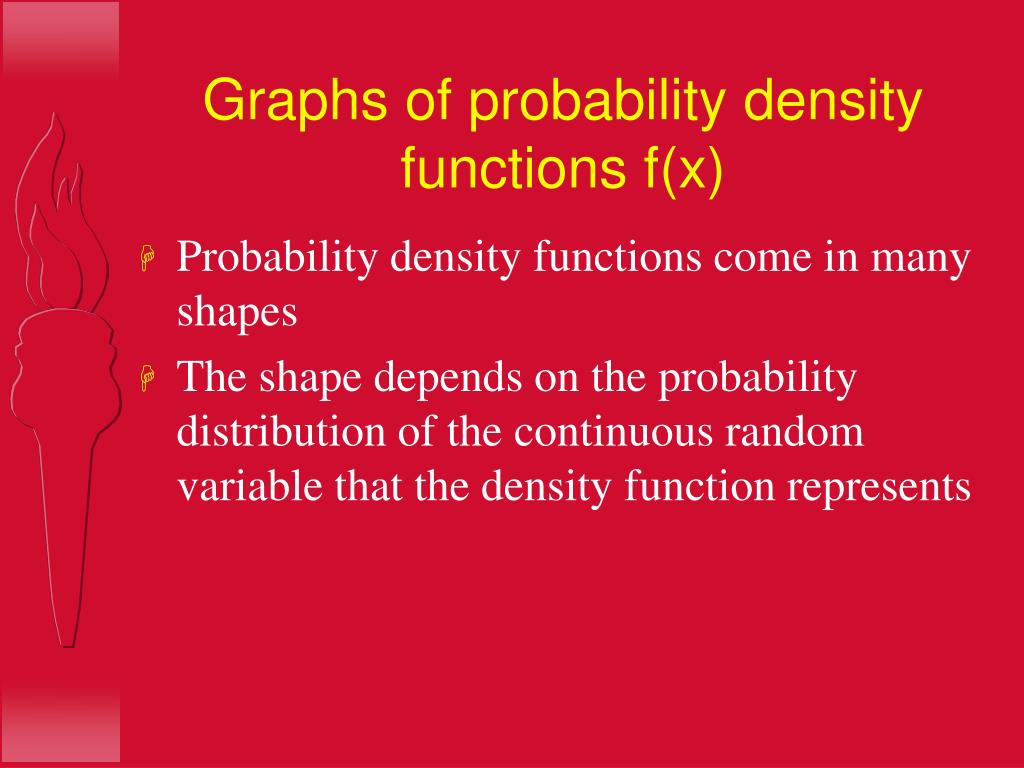 Graphs of probability density functions f(x)

Probability density functions come in many shapes

The shape depends on the probability distribution of the continuous random variable that the density function represents